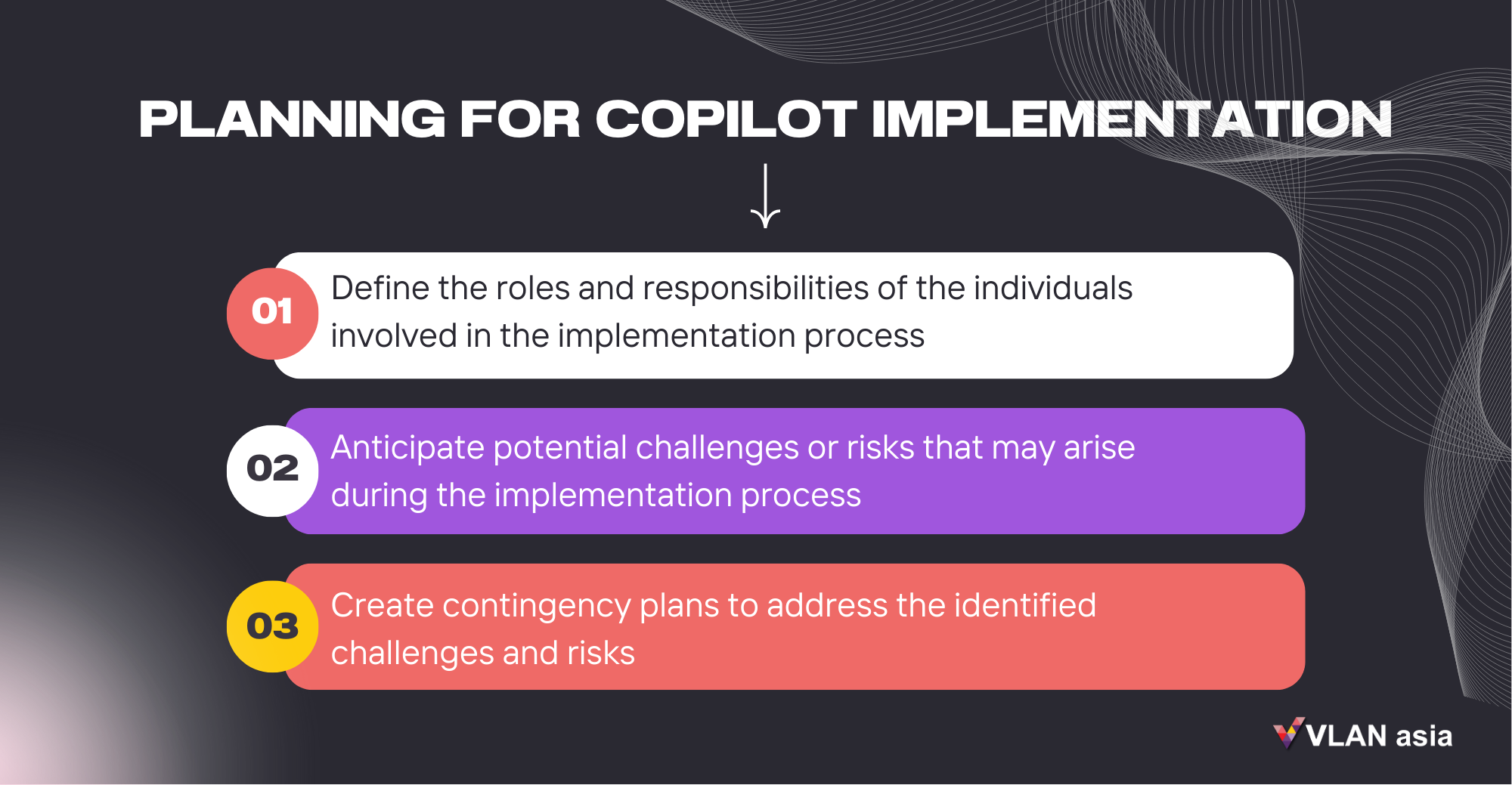 PLANNING FOR COPILOT IMPLEMENTATION

01 Define the roles and responsibilities of the individuals involved in the implementation process

02 Anticipate potential challenges or risks that may arise during the implementation process

03 Create contingency plans to address the identified challenges and risks

VLAN asia